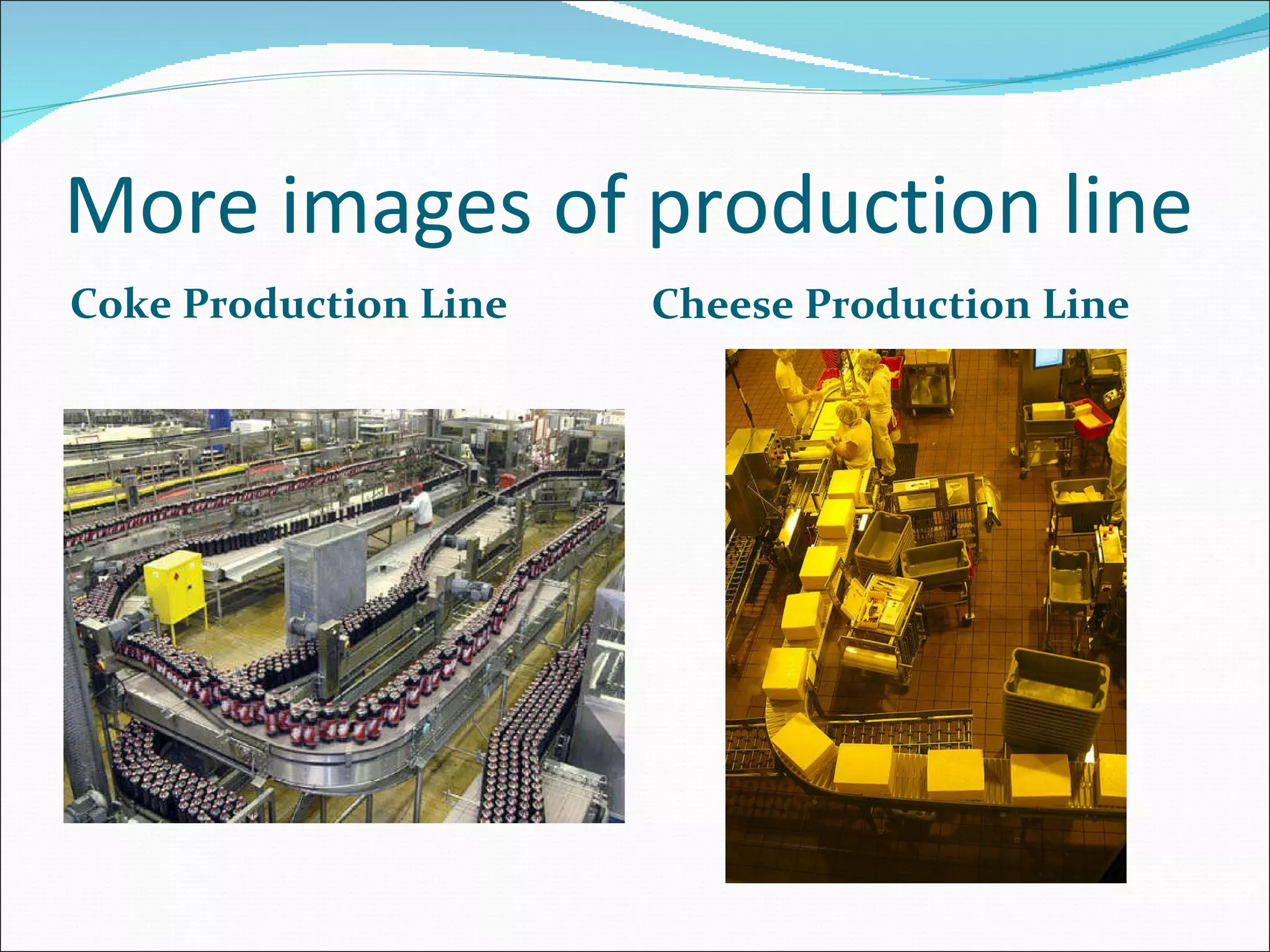 More images of production line

Coke Production Line

Cheese Production Line